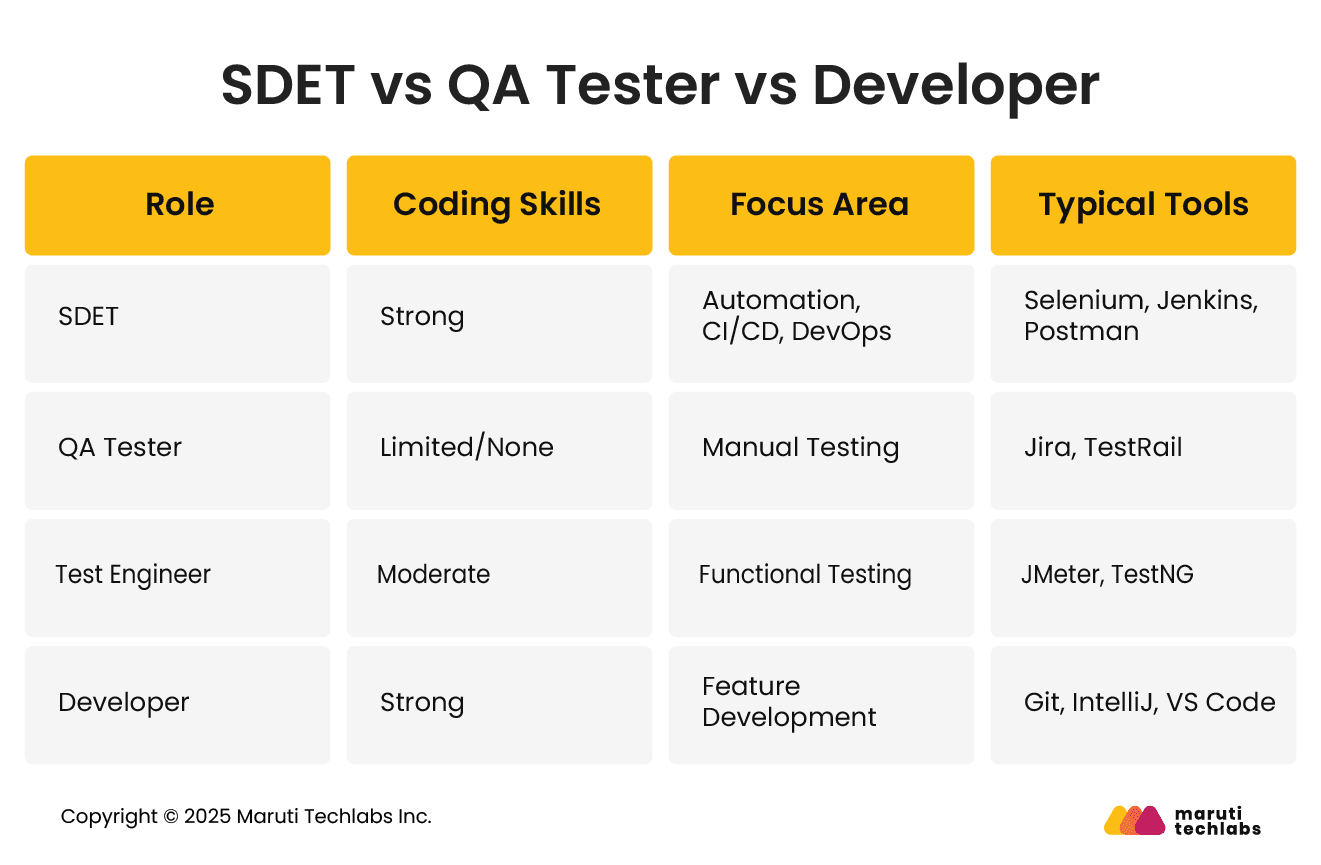 SDET vs QA Tester vs Developer

| Role | Coding Skills | Focus Area | Typical Tools |
|---|---|---|---|
| SDET | Strong | Automation, CI/CD, DevOps | Selenium, Jenkins, Postman |
| QA Tester | Limited/None | Manual Testing | Jira, TestRail |
| Test Engineer | Moderate | Functional Testing | JMeter, TestNG |
| Developer | Strong | Feature Development | Git, IntelliJ, VS Code |

Copyright © 2025 Maruti Techlabs Inc.

maruti techlabs